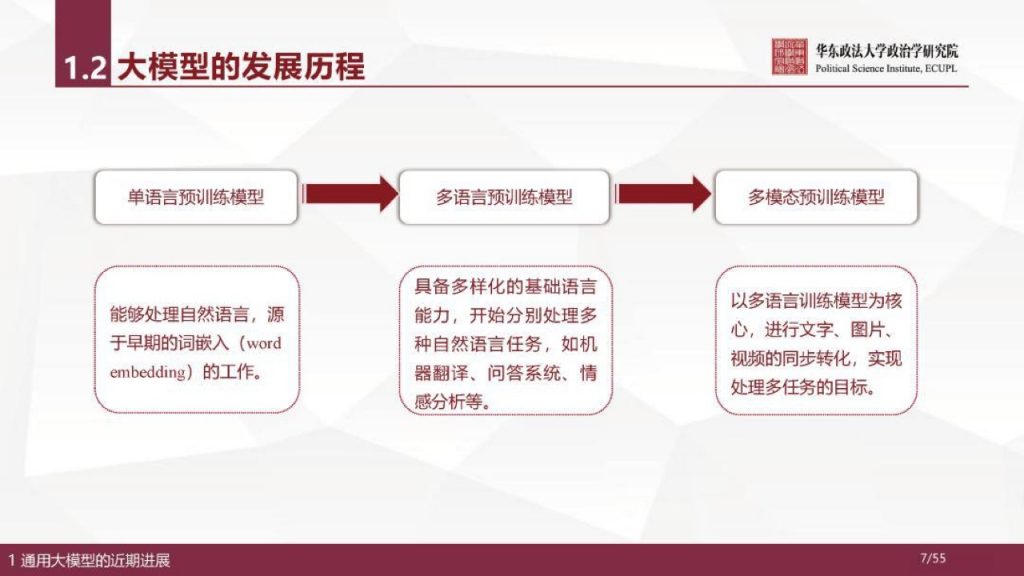 1.2 大模型的发展历程

华东政法大学政治学研究院
Political Science Institute, ECUPL

单语言预训练模型

多语言预训练模型

多模态预训练模型

能够处理自然语言，源于早期的词嵌入（word embedding）的工作。

具备多样化的基础语言能力，开始分别处理多种自然语言任务，如机器翻译、问答系统、情感分析等。

以多语言训练模型为核心，进行文字、图片、视频的同步转化，实现处理多任务的目标。

1 通用大模型的近期进展

7/55